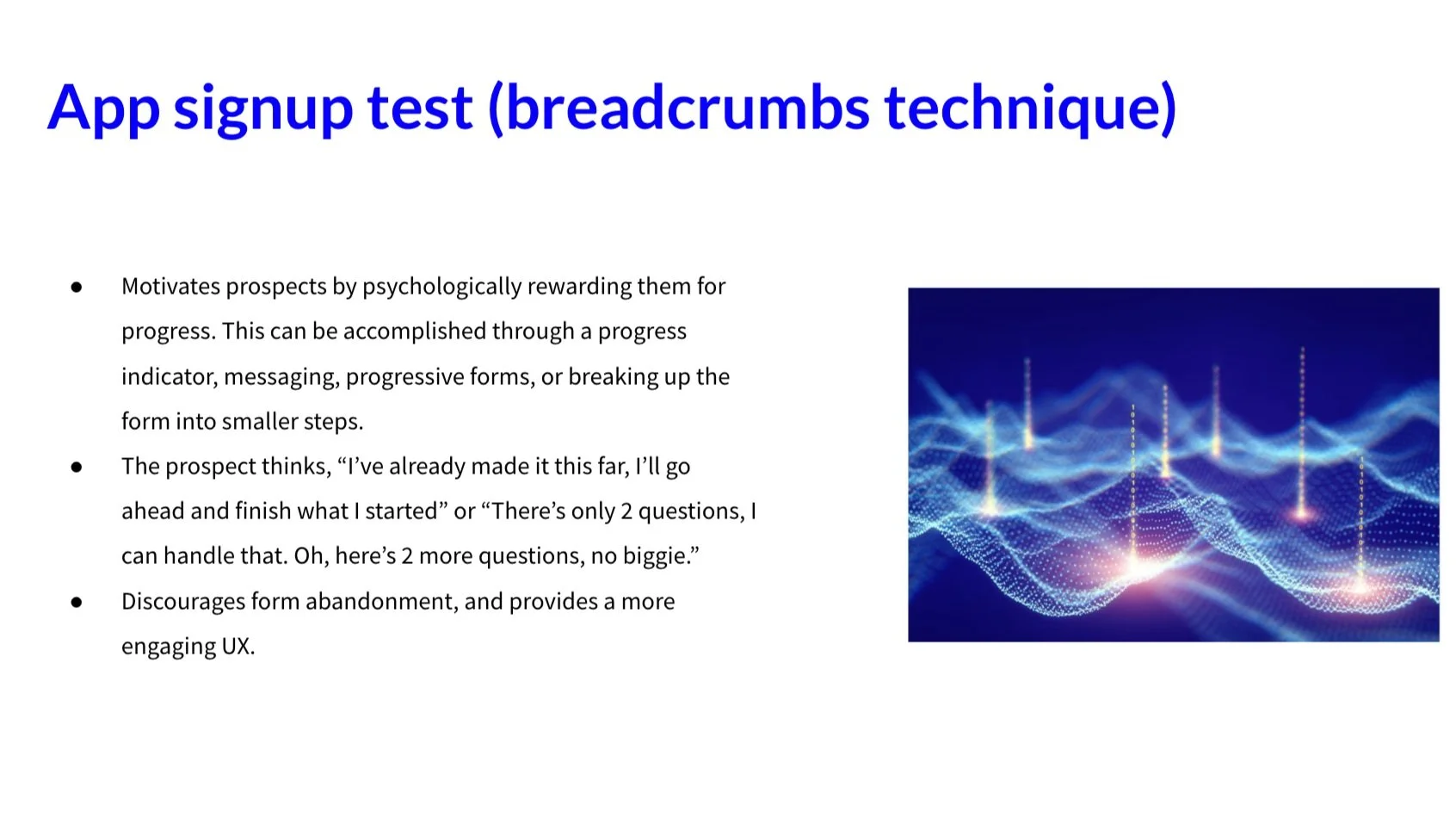 App signup test (breadcrumbs technique)

● Motivates prospects by psychologically rewarding them for progress. This can be accomplished through a progress indicator, messaging, progressive forms, or breaking up the form into smaller steps.
● The prospect thinks, “I’ve already made it this far, I’ll go ahead and finish what I started” or “There’s only 2 questions, I can handle that. Oh, here’s 2 more questions, no biggie.”
● Discourages form abandonment, and provides a more engaging UX.